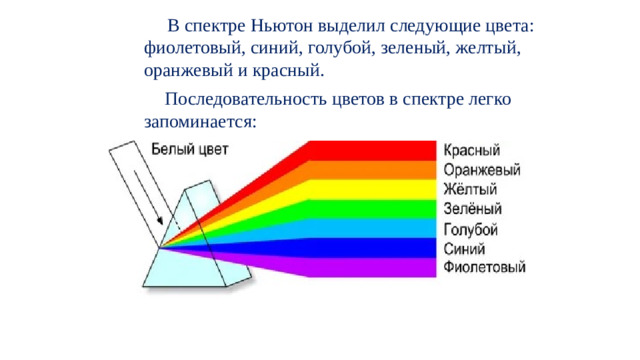 В спектре Ньютон выделил следующие цвета: фиолетовый, синий, голубой, зеленый, желтый, оранжевый и красный.

Последовательность цветов в спектре легко запоминается:

Белый цвет

Красный
Оранжевый
Жёлтый
Зелёный
Голубой
Синий
Фиолетовый